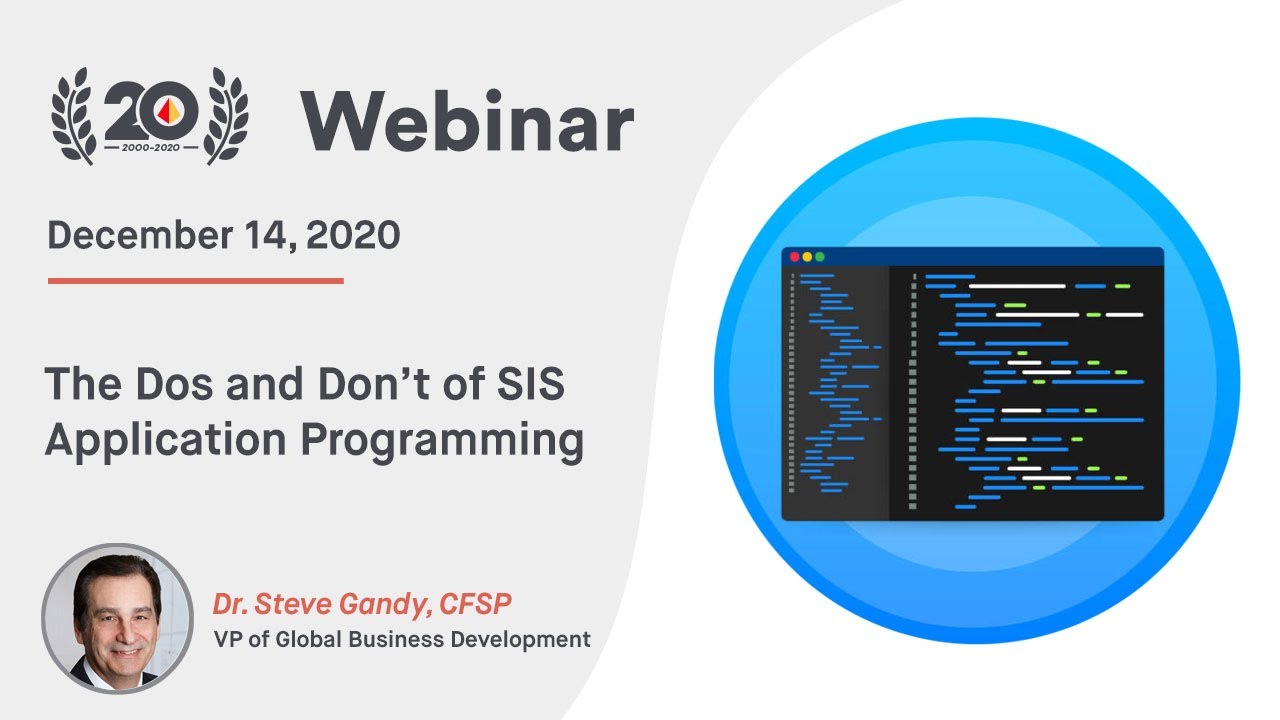 20
2000-2020
Webinar

December 14, 2020

The Dos and Don’t of SIS Application Programming

Dr. Steve Gandy, CFSP
VP of Global Business Development